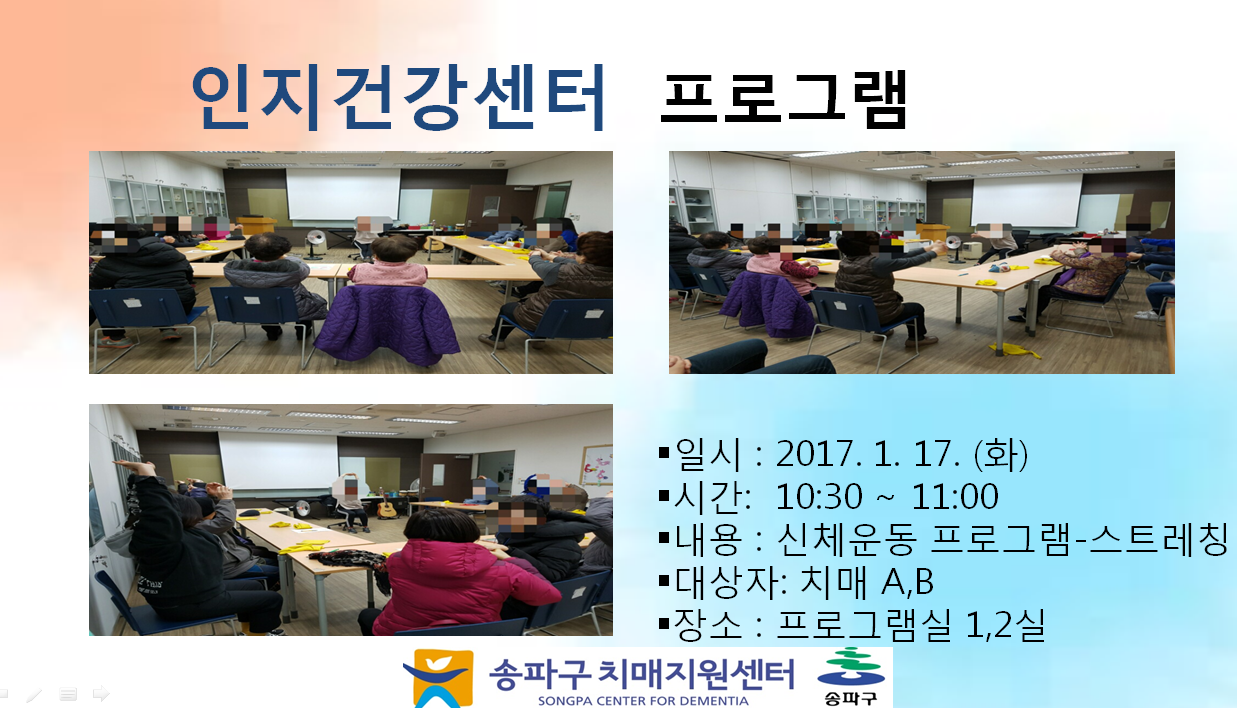 인지건강센터 프로그램

▪일시 : 2017. 1. 17. (화)
▪시간: 10:30 ~ 11:00
▪내용 : 신체운동 프로그램-스트레칭
▪대상자: 치매 A,B
▪장소 : 프로그램실 1,2실

송파구 치매지원센터
SONGPA CENTER FOR DEMENTIA
송파구